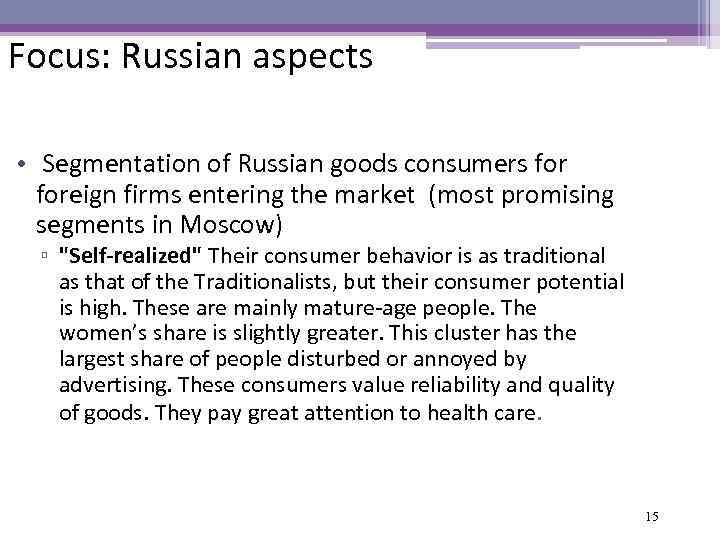 Focus: Russian aspects

• Segmentation of Russian goods consumers for foreign firms entering the market (most promising segments in Moscow)

▫ "Self-realized" Their consumer behavior is as traditional as that of the Traditionalists, but their consumer potential is high. These are mainly mature-age people. The women's share is slightly greater. This cluster has the largest share of people disturbed or annoyed by advertising. These consumers value reliability and quality of goods. They pay great attention to health care.

15